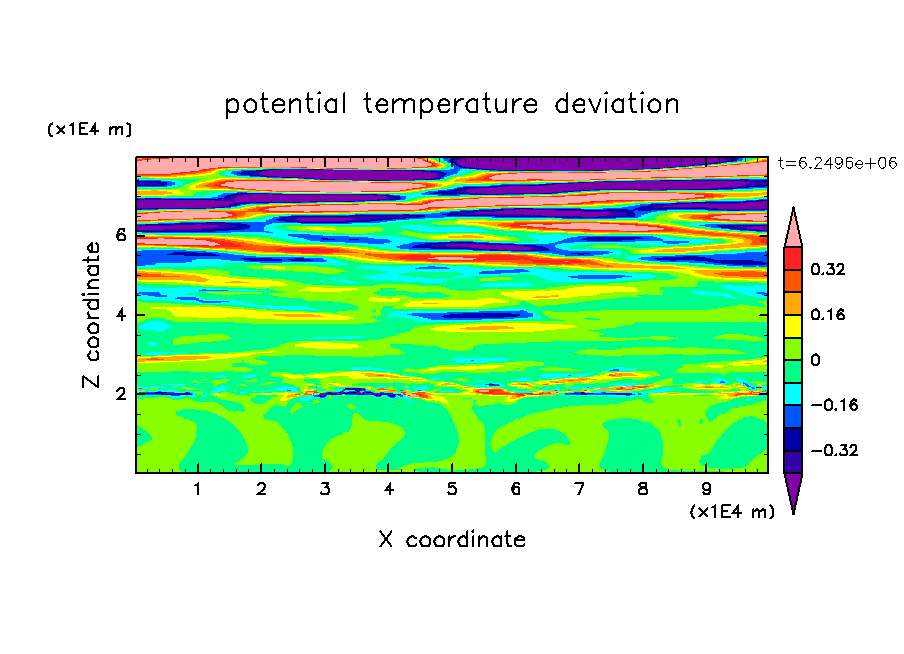 potential temperature deviation

(x1E4 m)

t=6.2496e+06

Z coordinate

6
4
2

0.32
0.16
0
−0.16
−0.32

1 2 3 4 5 6 7 8 9

(x1E4 m)

X coordinate